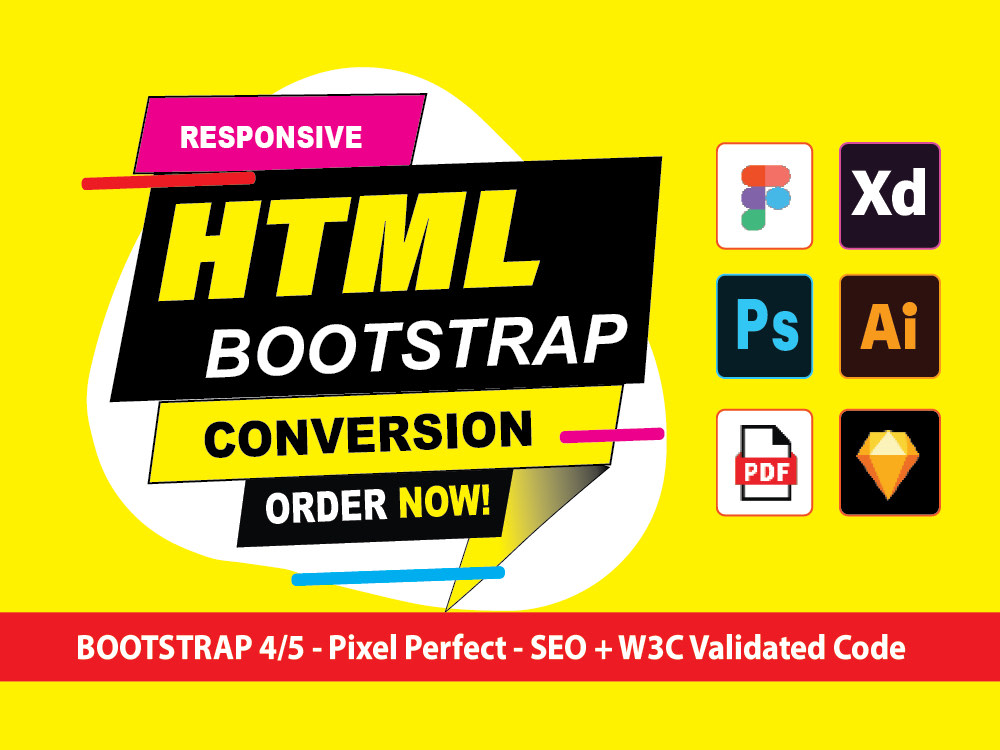 RESPONSIVE

HTML

BOOTSTRAP

CONVERSION

ORDER NOW!

Xd

Ps

Ai

PDF

BOOTSTRAP 4/5 - Pixel Perfect - SEO + W3C Validated Code